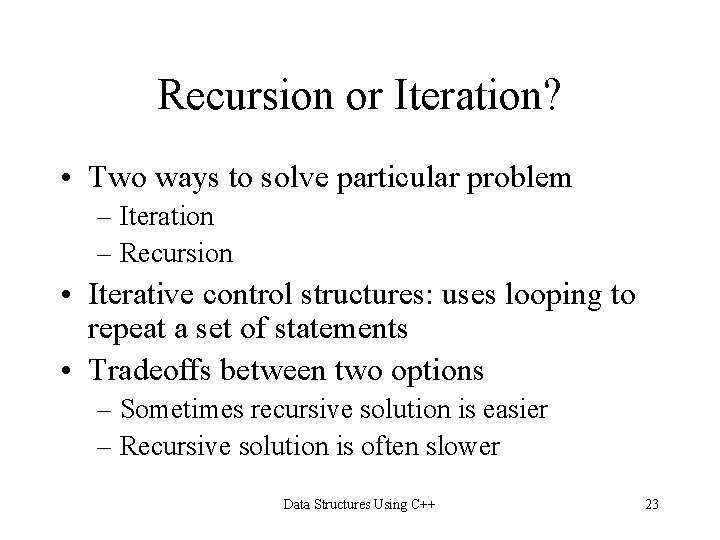 Recursion or Iteration?

• Two ways to solve particular problem
– Iteration
– Recursion
• Iterative control structures: uses looping to repeat a set of statements
• Tradeoffs between two options
– Sometimes recursive solution is easier
– Recursive solution is often slower

Data Structures Using C++

23